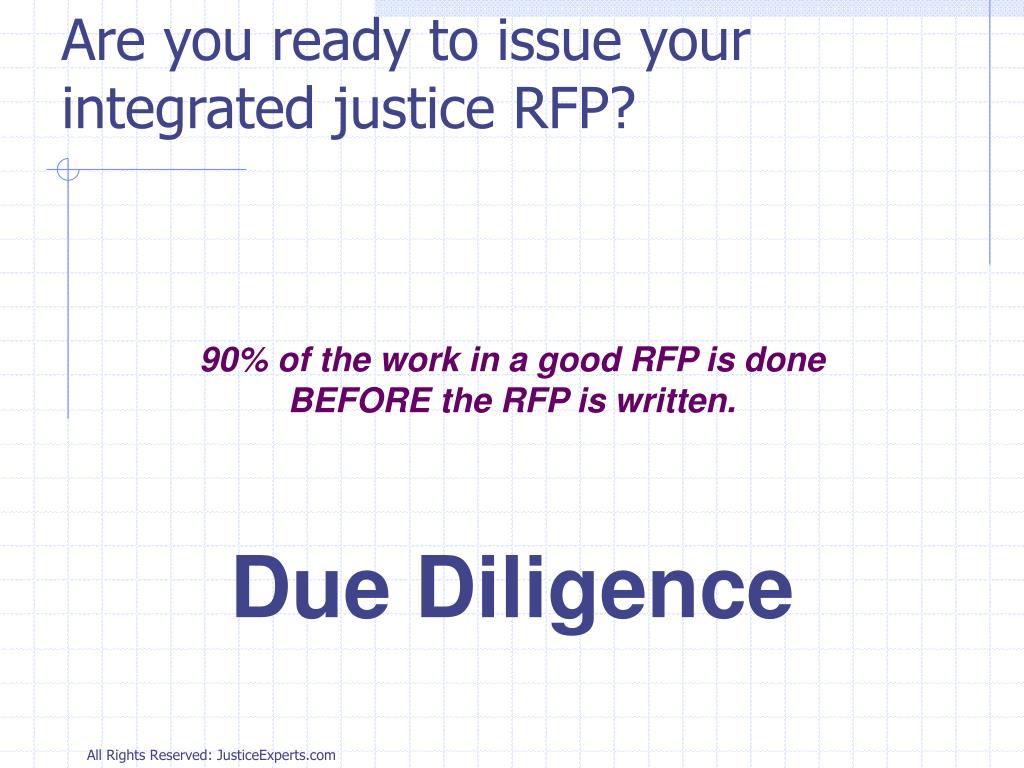 Are you ready to issue your integrated justice RFP?

90% of the work in a good RFP is done BEFORE the RFP is written.

Due Diligence

All Rights Reserved: JusticeExperts.com